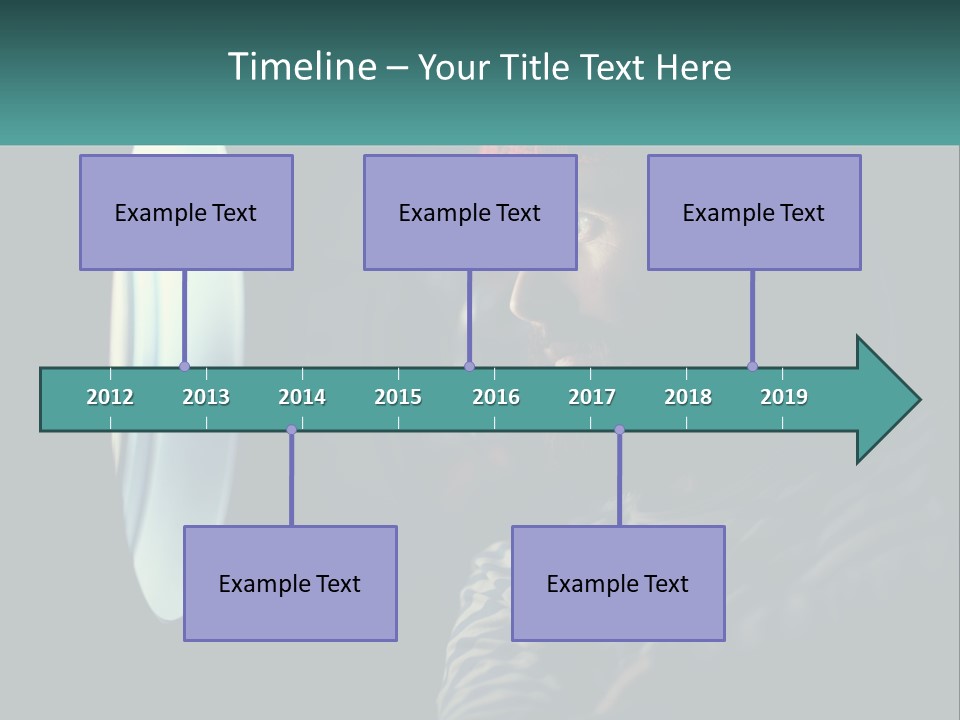 Timeline – Your Title Text Here

Example Text

Example Text

Example Text

2012 2013 2014 2015 2016 2017 2018 2019

Example Text

Example Text